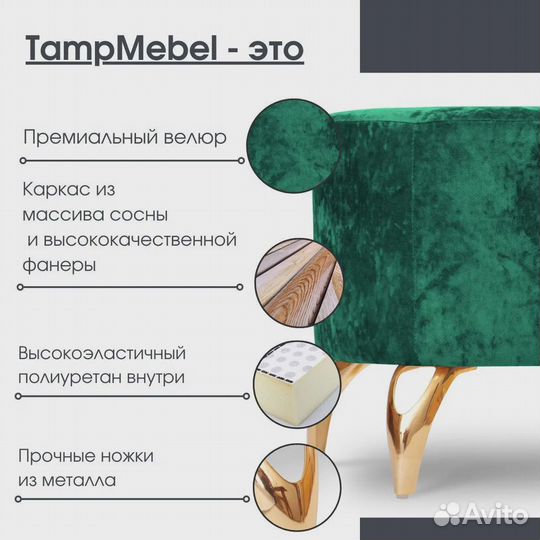 TampMebel - это

Премиальный велюр

Каркас из массива сосны и высококачественной фанеры

Высокоэластичный полиуретан внутри

Прочные ножки из металла

Avito